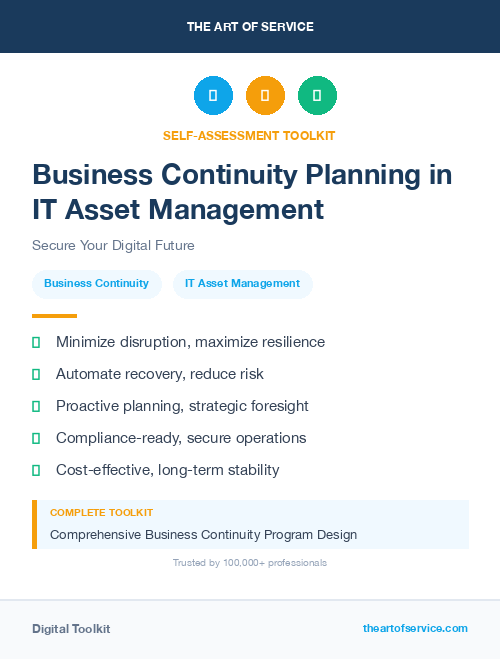 THE ART OF SERVICE

SELF-ASSESSMENT TOOLKIT

Business Continuity Planning in IT Asset Management

Secure Your Digital Future

Business Continuity

IT Asset Management

Minimize disruption, maximize resilience

Automate recovery, reduce risk

Proactive planning, strategic foresight

Compliance-ready, secure operations

Cost-effective, long-term stability

COMPLETE TOOLKIT

Comprehensive Business Continuity Program Design

Trusted by 100,000+ professionals

Digital Toolkit

theartofservice.com